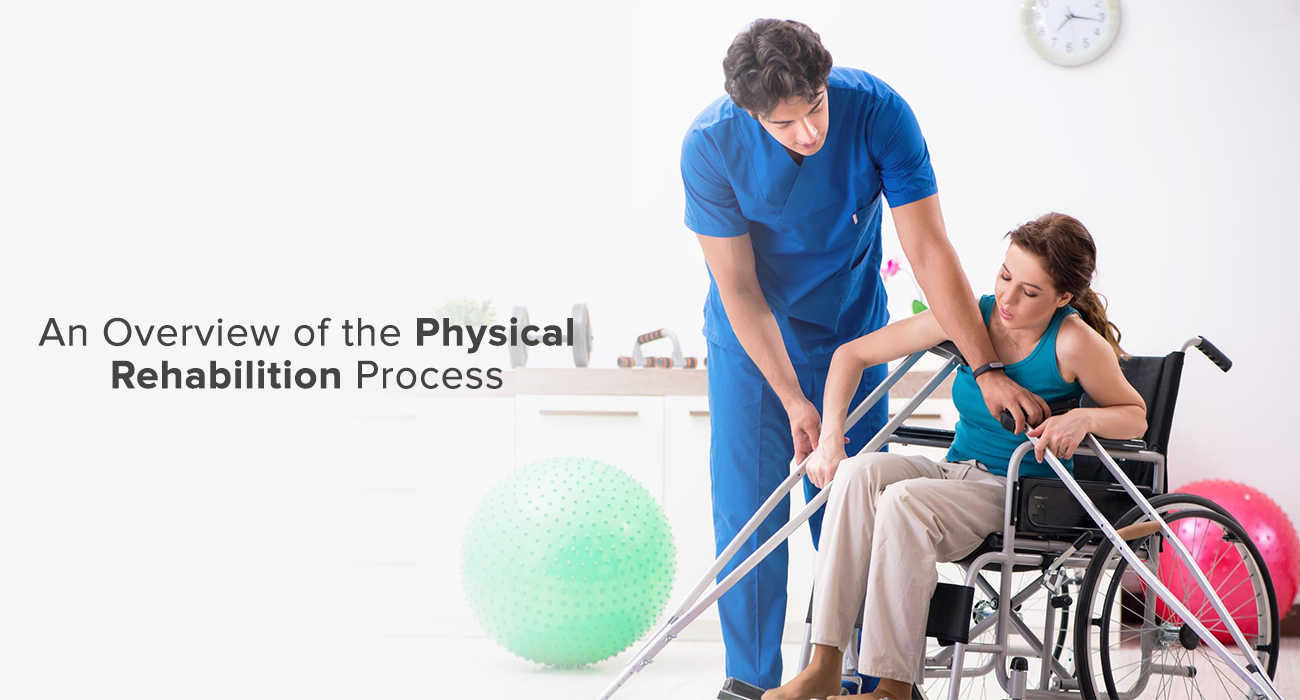 An Overview of the Physical Rehabilition Process